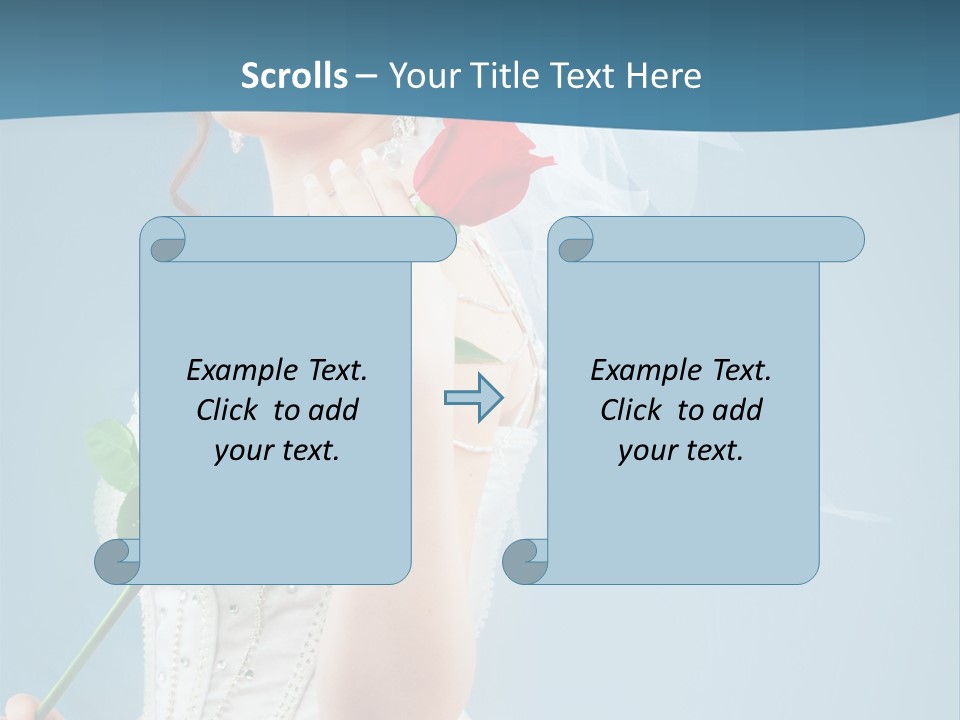 Scrolls – Your Title Text Here

Example Text. Click to add your text.

Example Text. Click to add your text.